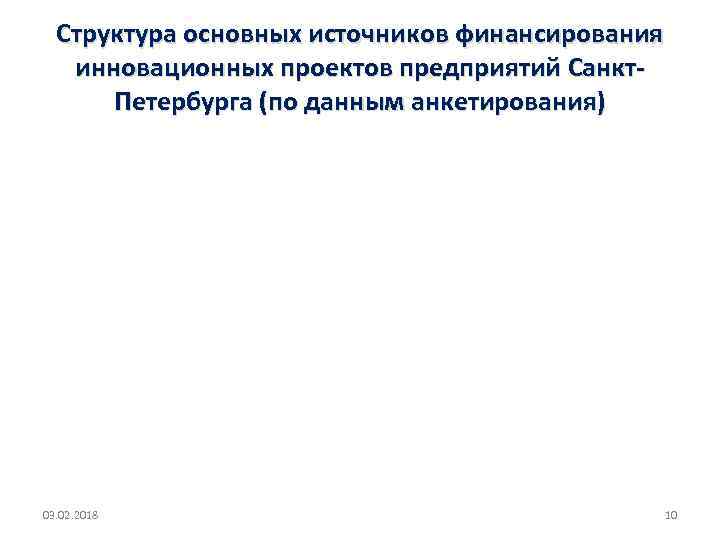 Структура основных источников финансирования инновационных проектов предприятий Санкт-Петербурга (по данным анкетирования)

03.02.2018

10